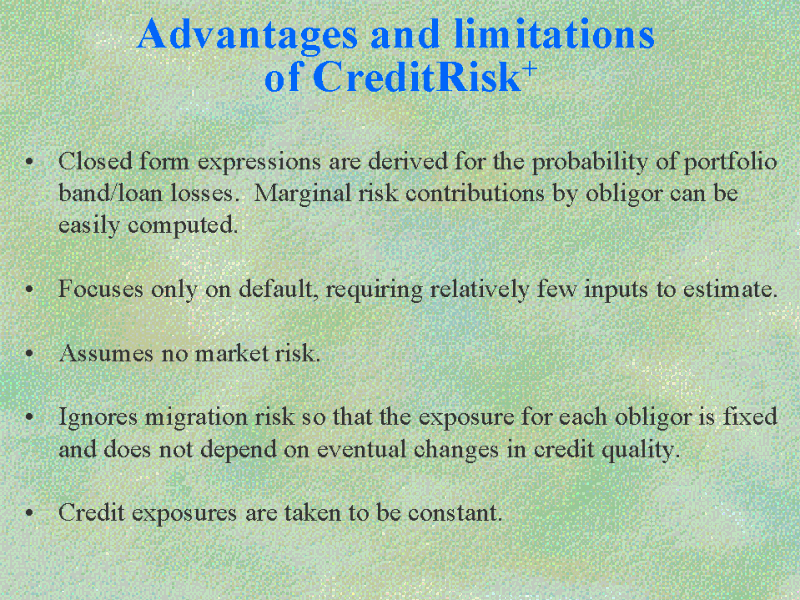 Advantages and limitations of CreditRisk$^+$

• Closed form expressions are derived for the probability of portfolio band/loan losses. Marginal risk contributions by obligor can be easily computed.

• Focuses only on default, requiring relatively few inputs to estimate.

• Assumes no market risk.

• Ignores migration risk so that the exposure for each obligor is fixed and does not depend on eventual changes in credit quality.

• Credit exposures are taken to be constant.